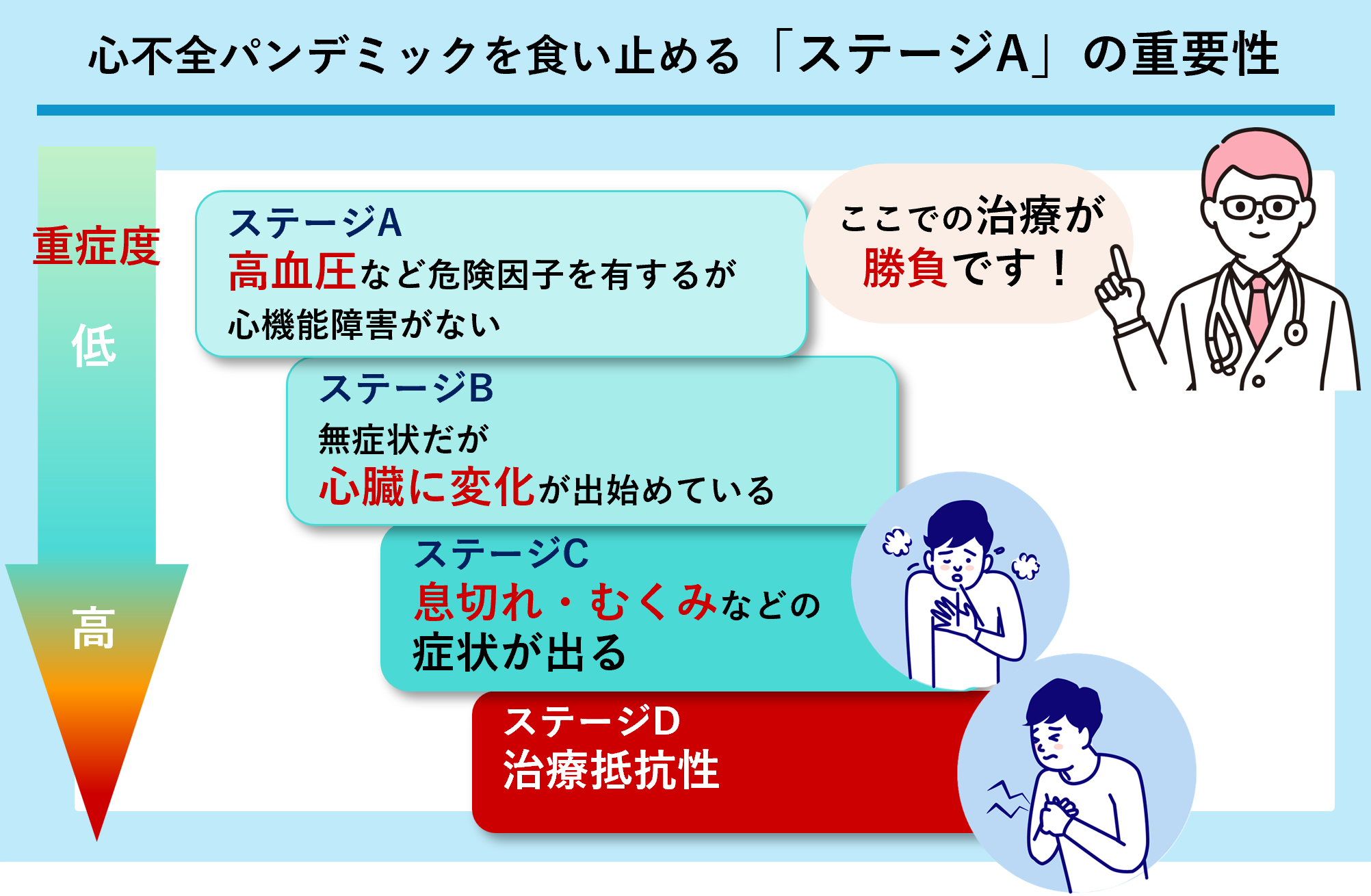 心不全パンデミックを食い止める「ステージA」の重要性

重症度

低

高

ステージA
高血圧など危険因子を有するが
心機能障害がない

ここでの治療が
勝負です！

ステージB
無症状だが
心臓に変化が出始めている

ステージC
息切れ・むくみなどの
症状が出る

ステージD
治療抵抗性